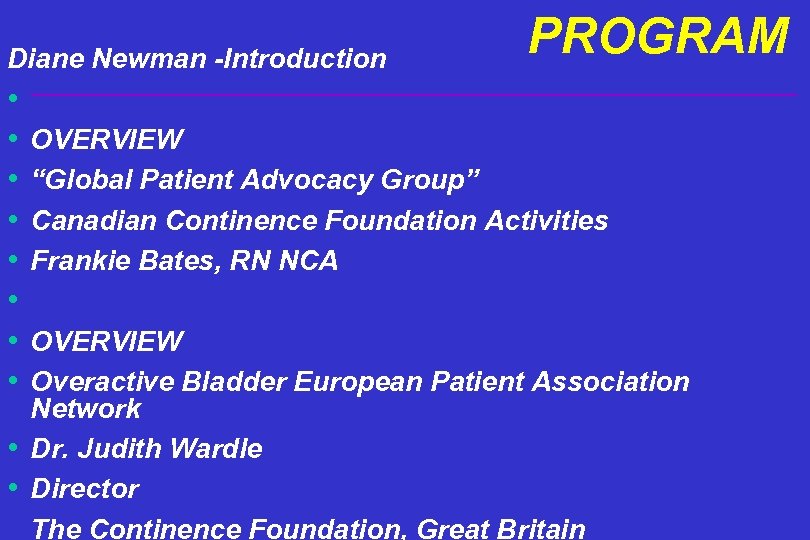 PROGRAM

Diane Newman -Introduction

•

• OVERVIEW
• “Global Patient Advocacy Group”
• Canadian Continence Foundation Activities
• Frankie Bates, RN NCA
•
• OVERVIEW
• Overactive Bladder European Patient Association Network
• Dr. Judith Wardle
• Director
The Continence Foundation, Great Britain